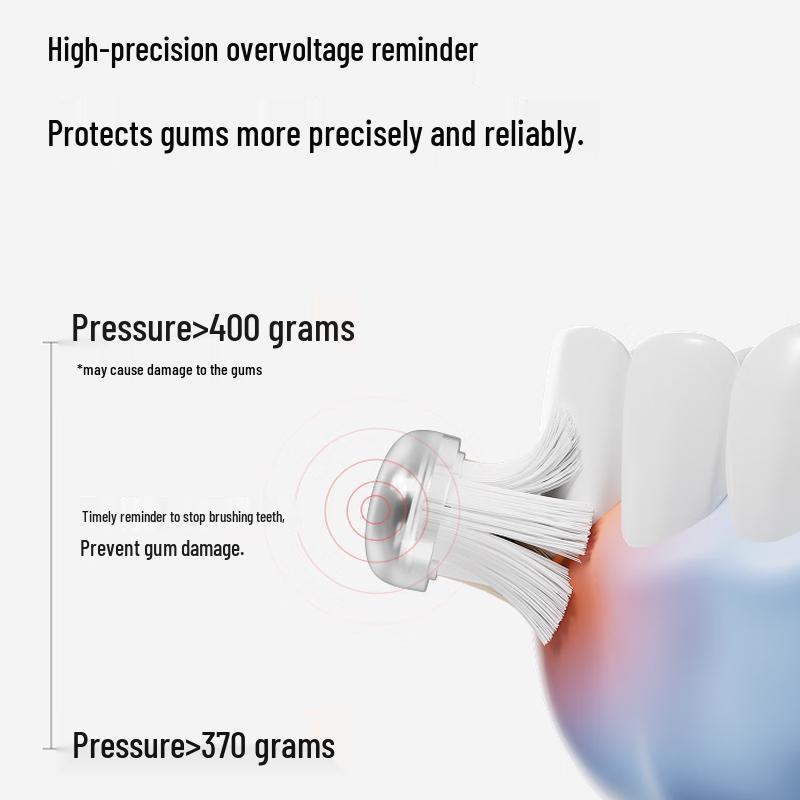 High-precision overvoltage reminder

Protects gums more precisely and reliably.

Pressure>400 grams

*may cause damage to the gums

Timely reminder to stop brushing teeth,

Prevent gum damage.

Pressure>370 grams